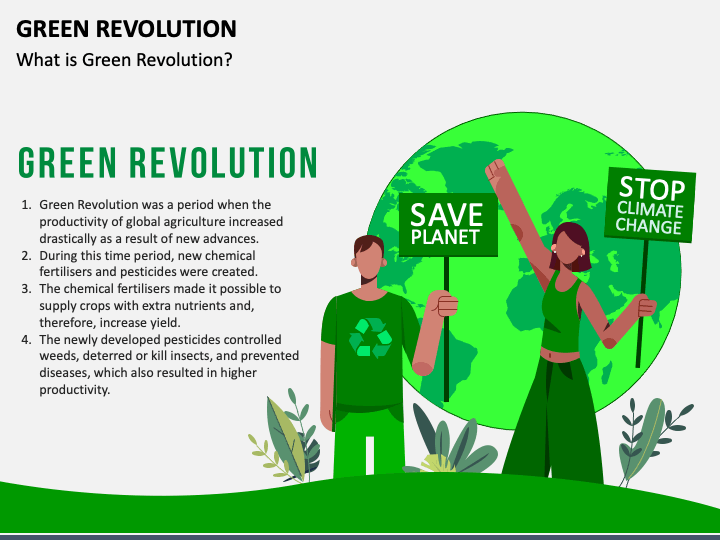 GREEN REVOLUTION

What is Green Revolution?

GREEN REVOLUTION

1. Green Revolution was a period when the productivity of global agriculture increased drastically as a result of new advances.
2. During this time period, new chemical fertilisers and pesticides were created.
3. The chemical fertilisers made it possible to supply crops with extra nutrients and, therefore, increase yield.
4. The newly developed pesticides controlled weeds, deterred or kill insects, and prevented diseases, which also resulted in higher productivity.

SAVE PLANET

STOP CLIMATE CHANGE